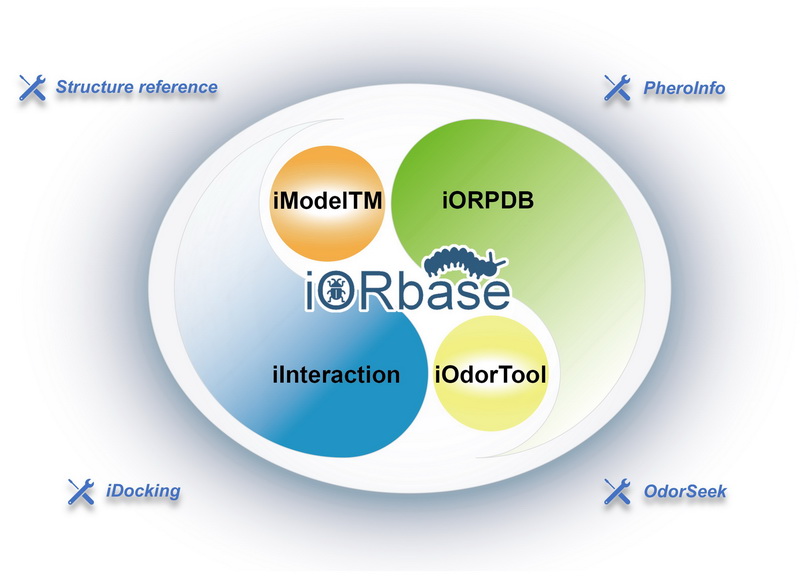 Structure reference

PheroInfo

iModelTM

iORPDB

iORbase

iInteraction

iOdorTool

iDocking

OdorSeek